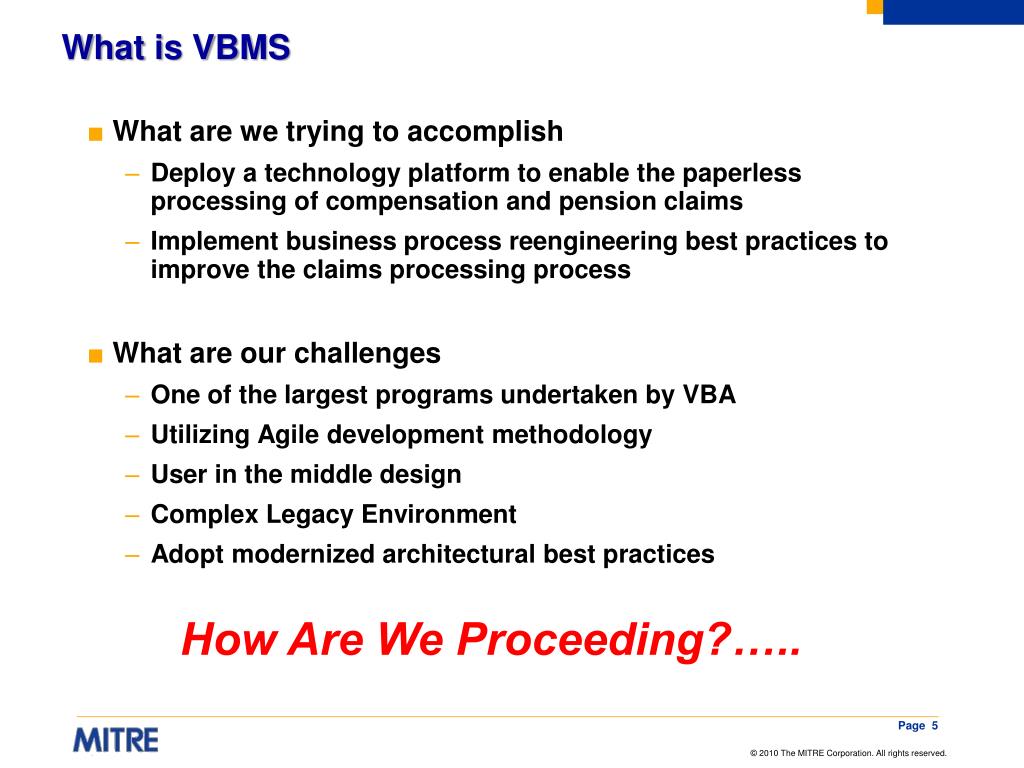 What is VBMS

■ What are we trying to accomplish
– Deploy a technology platform to enable the paperless processing of compensation and pension claims
– Implement business process reengineering best practices to improve the claims processing process

■ What are our challenges
– One of the largest programs undertaken by VBA
– Utilizing Agile development methodology
– User in the middle design
– Complex Legacy Environment
– Adopt modernized architectural best practices

How Are We Proceeding?…..

MITRE

Page 5

© 2010 The MITRE Corporation. All rights reserved.